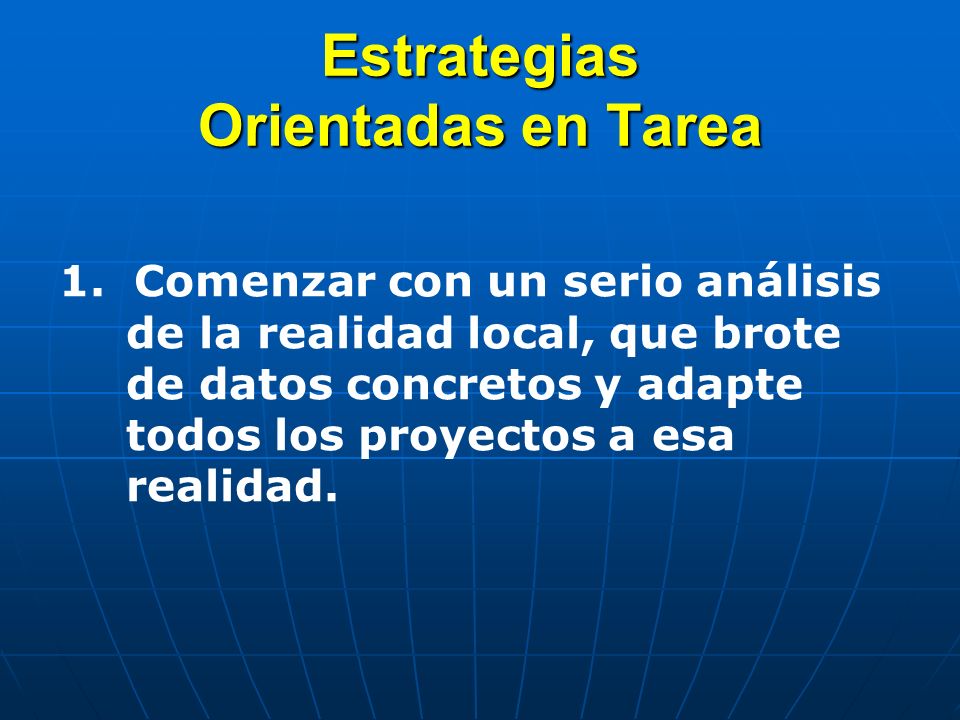 Estrategias
Orientadas en Tarea

1. Comenzar con un serio análisis de la realidad local, que brote de datos concretos y adapte todos los proyectos a esa realidad.